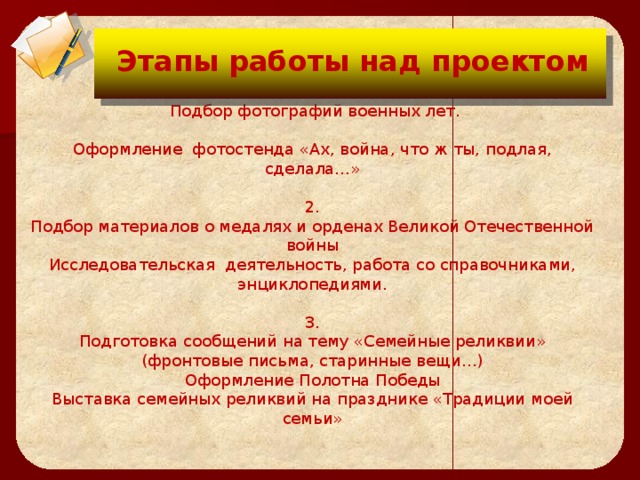 Этапы работы над проектом

Подбор фотографий военных лет.

Оформление фотостенда «Ах, война, что ж ты, подлая, сделала…»

2.
Подбор материалов о медалях и орденах Великой Отечественной войны
Исследовательская деятельность, работа со справочниками, энциклопедиями.

3.
Подготовка сообщений на тему «Семейные реликвии» (фронтовые письма, старинные вещи…)
Оформление Полотна Победы
Выставка семейных реликвий на празднике «Традиции моей семьи»